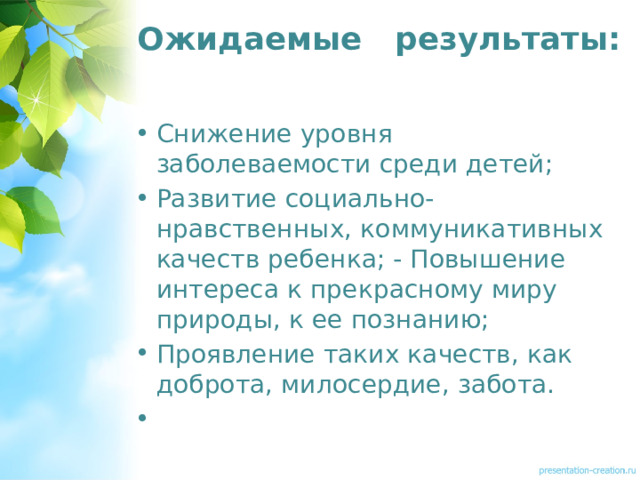 Ожидаемые результаты:

• Снижение уровня заболеваемости среди детей;
• Развитие социально-нравственных, коммуникативных качеств ребенка; - Повышение интереса к прекрасному миру природы, к ее познанию;
• Проявление таких качеств, как доброта, милосердие, забота.
•

presentation-creation.ru